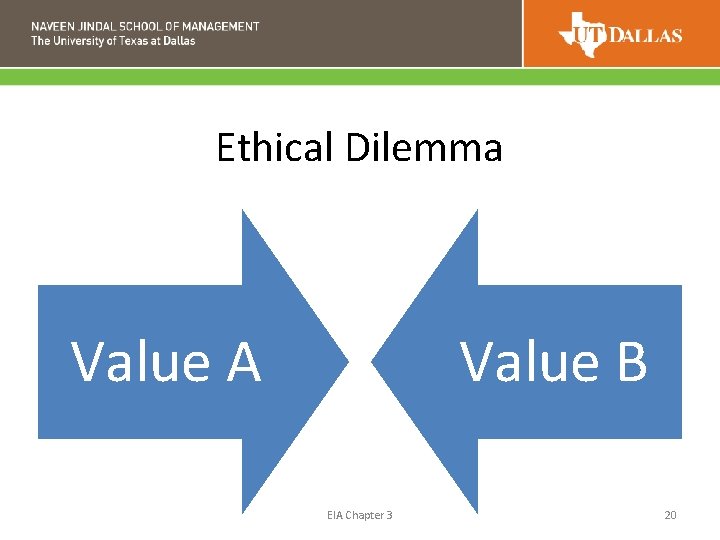 NAVEEN JINDAL SCHOOL OF MANAGEMENT
The University of Texas at Dallas

UT DALLAS

Ethical Dilemma

Value A

Value B

EIA Chapter 3

20